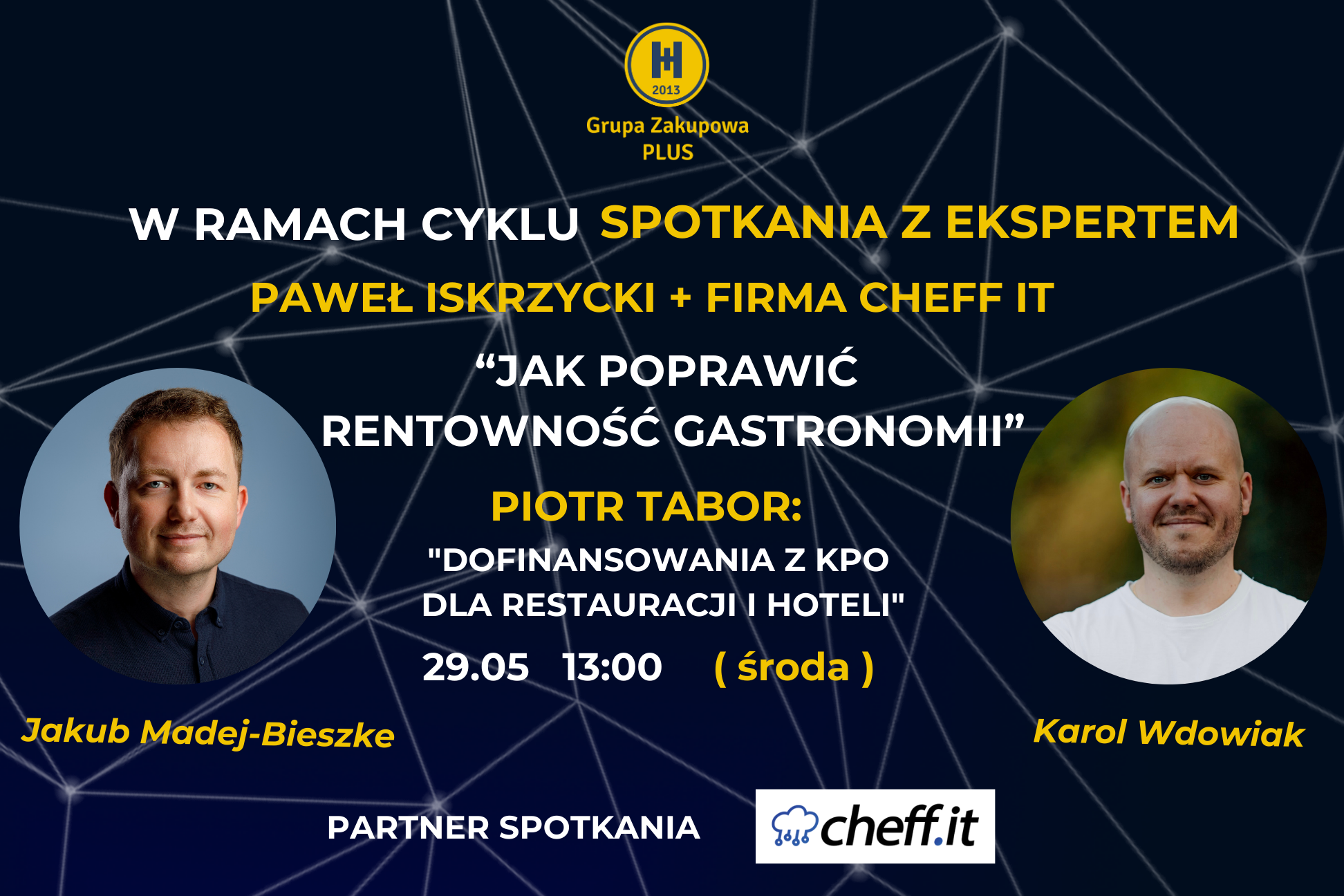 2013
Grupa Zakupowa
PLUS

W RAMACH CYKLU SPOTKANIA Z EKSPERTEM

PAWEŁ ISKRZYCKI + FIRMA CHEFF IT

“JAK POPRAWIĆ RENTOWNOŚĆ GASTRONOMII”

PIOTR TABOR:

"DOFINANSOWANIA Z KPO DLA RESTAURACJI I HOTELI"

29.05 13:00 ( środa )

Jakub Madej-Bieszke

Karol Wdowiak

PARTNER SPOTKANIA

cheff.it